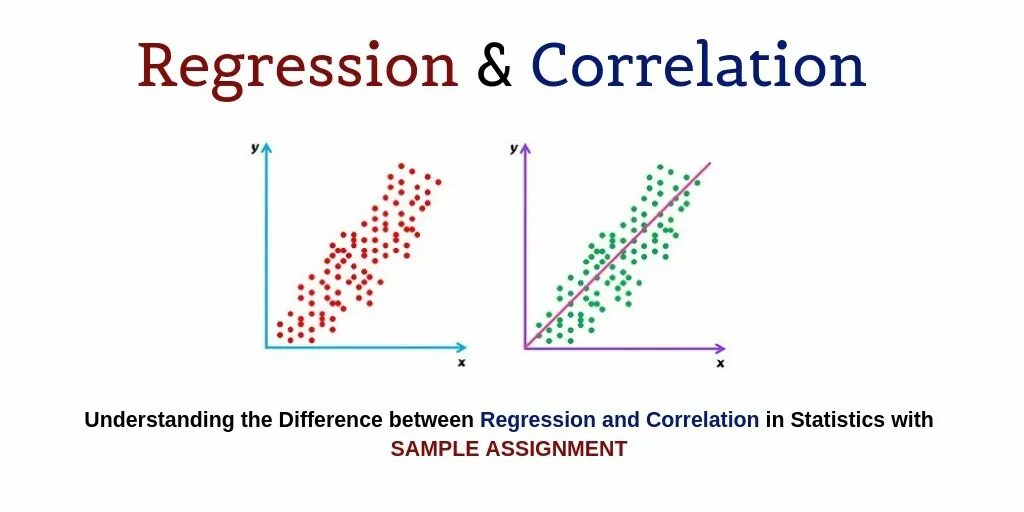 Regression & Correlation

y

x

y

x

Understanding the Difference between Regression and Correlation in Statistics with SAMPLE ASSIGNMENT